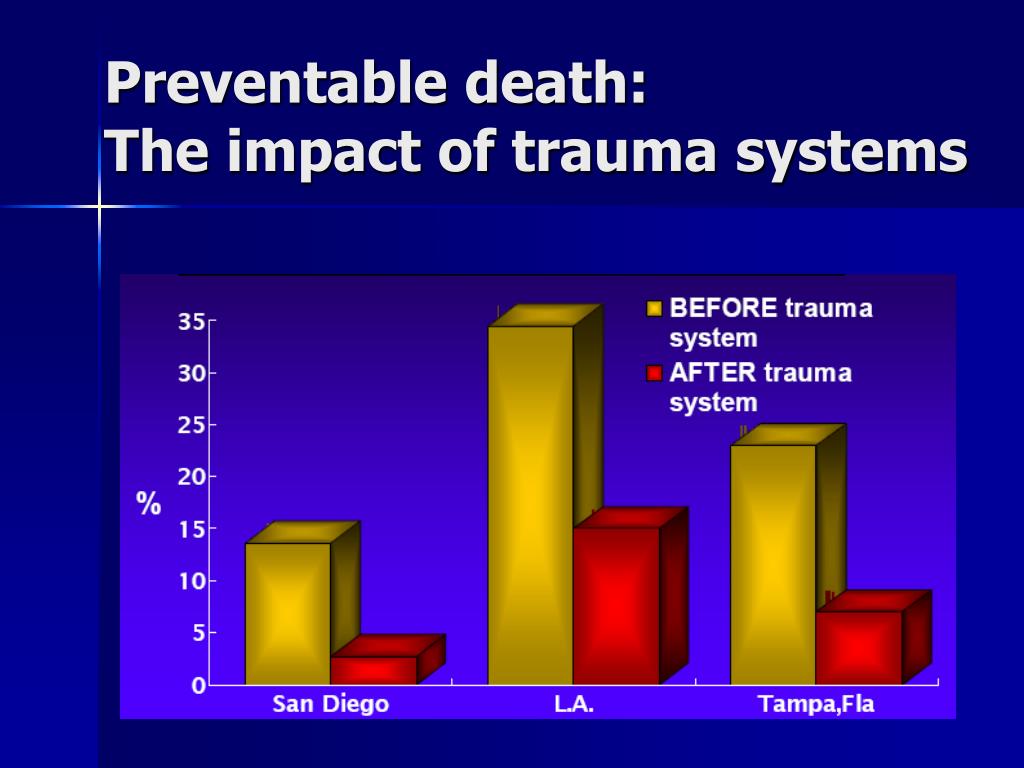 Preventable death:
The impact of trauma systems

BEFORE trauma system
AFTER trauma system

%

35
30
25
20
15
10
5
0

San Diego
L.A.
Tampa,Fla